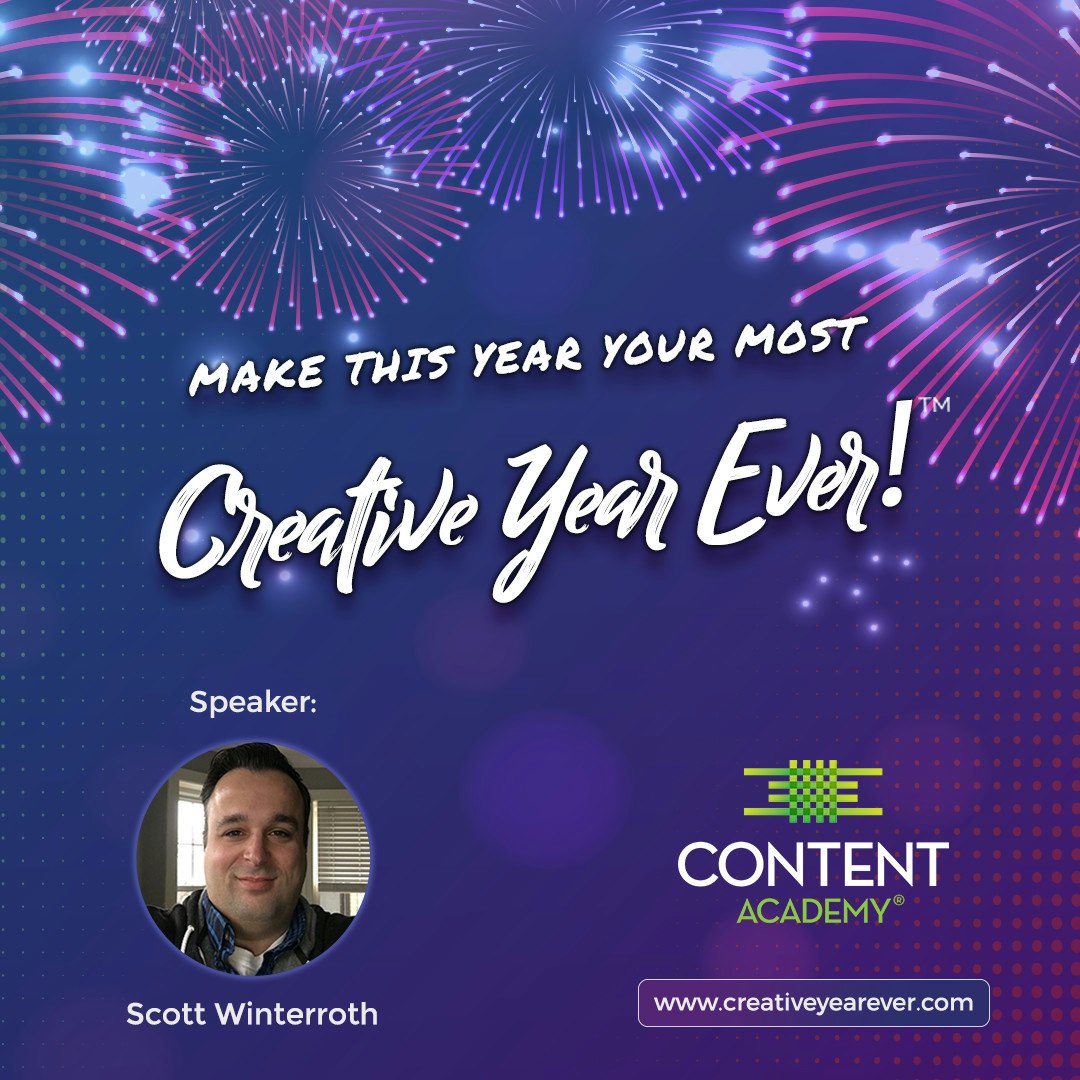 MAKE THIS YEAR YOUR MOST

Creative Year Ever!™

Speaker:

Scott Winterroth

CONTENT ACADEMY®

www.creativeyearever.com